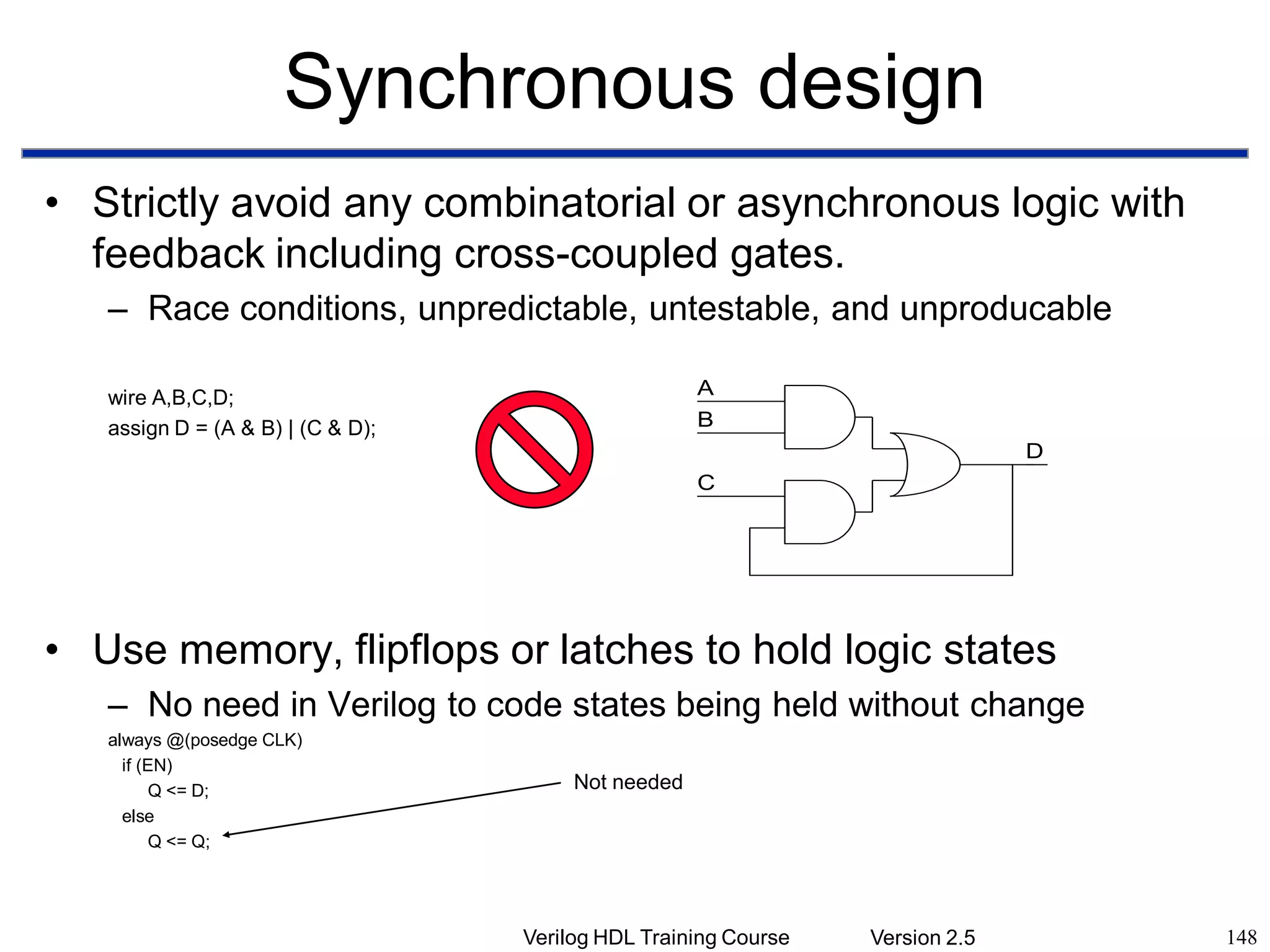 Synchronous design

• Strictly avoid any combinatorial or asynchronous logic with feedback including cross-coupled gates.
– Race conditions, unpredictable, untestable, and unproducable

wire A,B,C,D;
assign D = (A & B) | (C & D);

A
B
C
D

• Use memory, flipflops or latches to hold logic states
– No need in Verilog to code states being held without change

always @(posedge CLK)
if (EN)
Q <= D;
else
Q <= Q;

Not needed

Verilog HDL Training Course Version 2.5 148